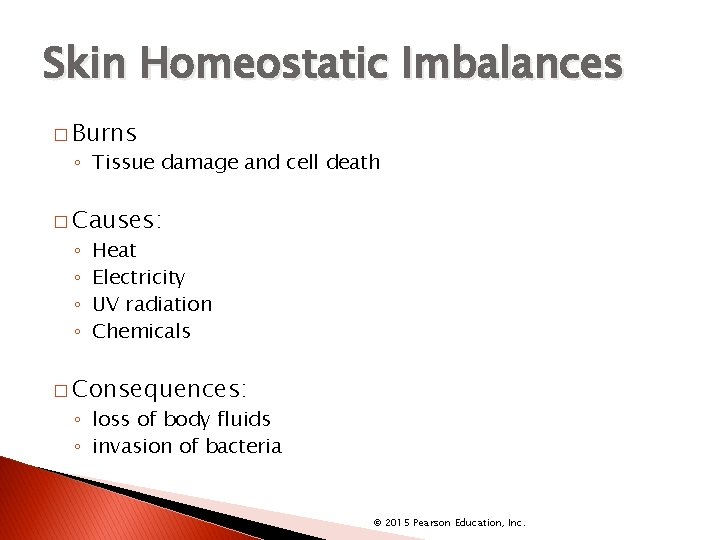 Skin Homeostatic Imbalances

□ Burns
◦ Tissue damage and cell death

□ Causes:
◦ Heat
◦ Electricity
◦ UV radiation
◦ Chemicals

□ Consequences:
◦ loss of body fluids
◦ invasion of bacteria

© 2015 Pearson Education, Inc.